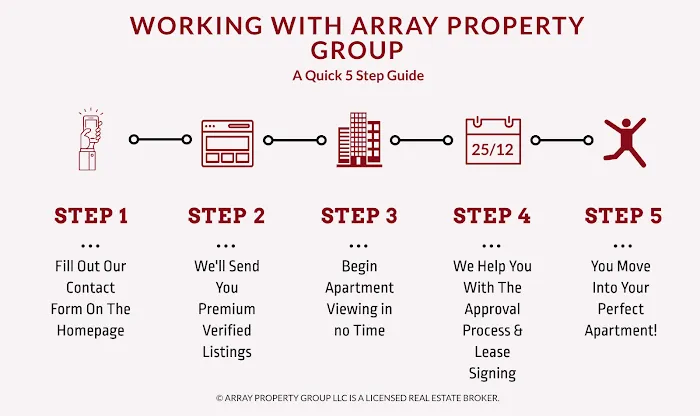 WORKING WITH ARRAY PROPERTY GROUP

A Quick 5 Step Guide

25/12

STEP 1

...

Fill Out Our Contact Form On The Homepage

STEP 2

...

We'll Send You Premium Verified Listings

STEP 3

...

Begin Apartment Viewing in no Time

STEP 4

...

We Help You With The Approval Process & Lease Signing

STEP 5

...

You Move Into Your Perfect Apartment!

© ARRAY PROPERTY GROUP LLC IS A LICENSED REAL ESTATE BROKER.